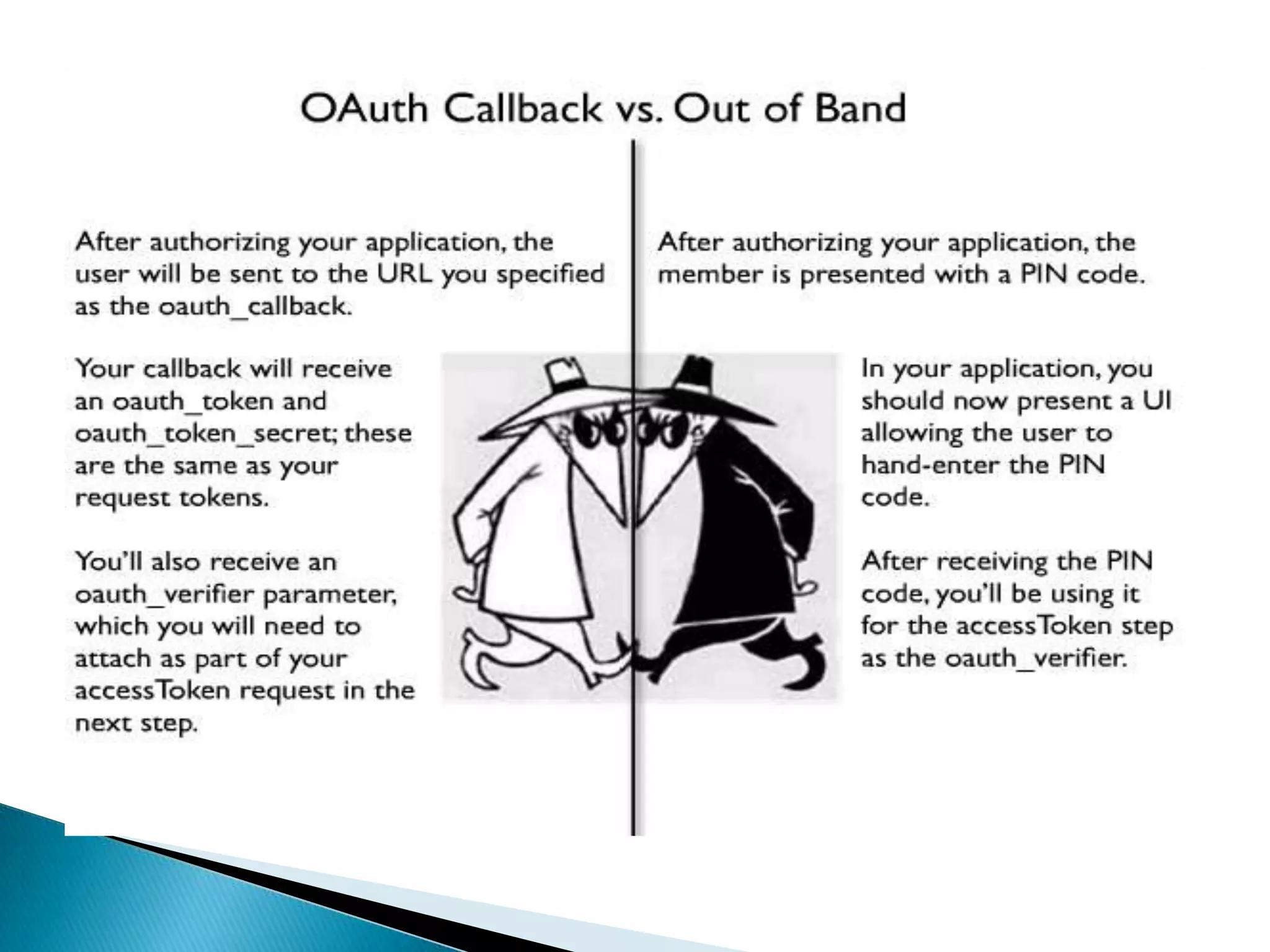 OAuth Callback vs. Out of Band

After authorizing your application, the user will be sent to the URL you specified as the oauth_callback.

Your callback will receive an oauth_token and oauth_token_secret; these are the same as your request tokens.

You'll also receive an oauth_verifier parameter, which you will need to attach as part of your accessToken request in the next step.

After authorizing your application, the member is presented with a PIN code.

In your application, you should now present a UI allowing the user to hand-enter the PIN code.

After receiving the PIN code, you'll be using it for the accessToken step as the oauth_verifier.